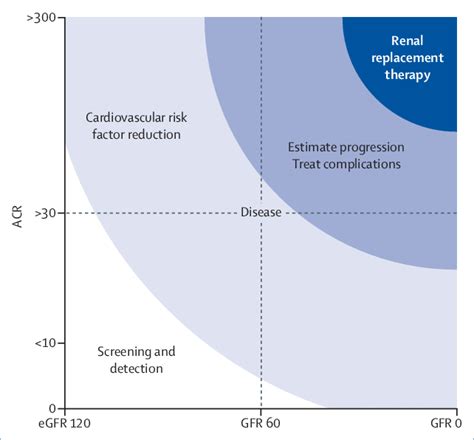 >300

Renal replacement therapy

Cardiovascular risk factor reduction

Estimate progression
Treat complications

ACR

>30

Disease

<10

Screening and detection

0

eGFR 120

GFR 60

GFR 0